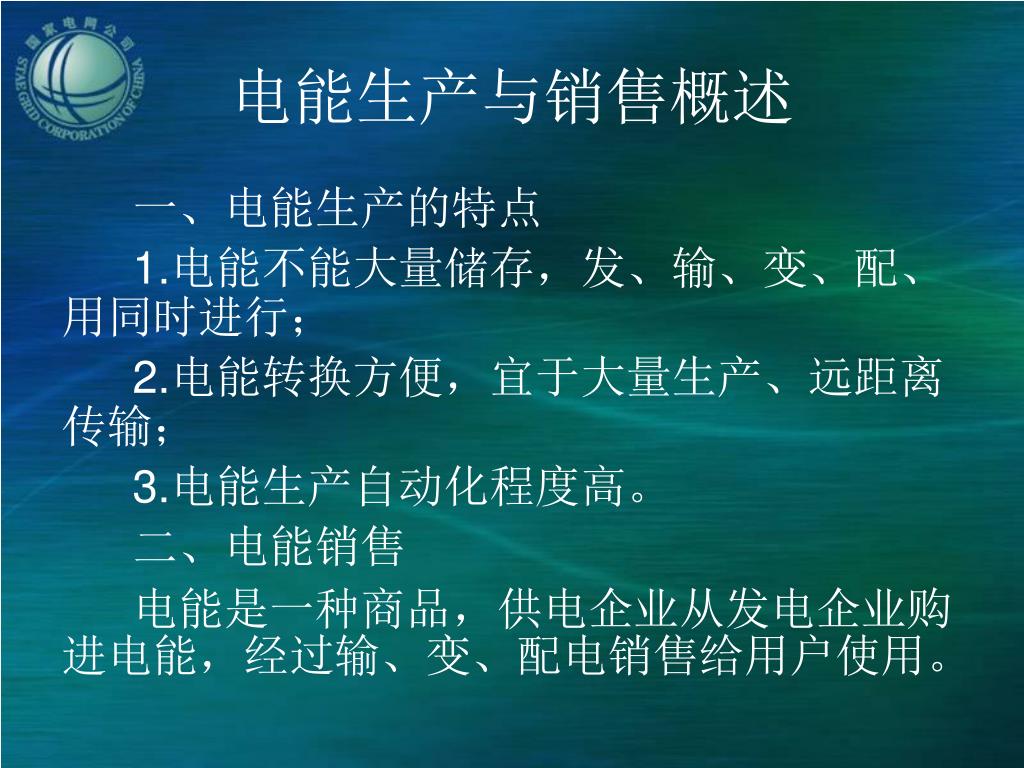 国家电网公司
STATE GRID CORPORATION OF CHINA

电能生产与销售概述

一、电能生产的特点

1.电能不能大量储存，发、输、变、配、用同时进行；

2.电能转换方便，宜于大量生产、远距离传输；

3.电能生产自动化程度高。

二、电能销售

电能是一种商品，供电企业从发电企业购进电能，经过输、变、配电销售给用户使用。